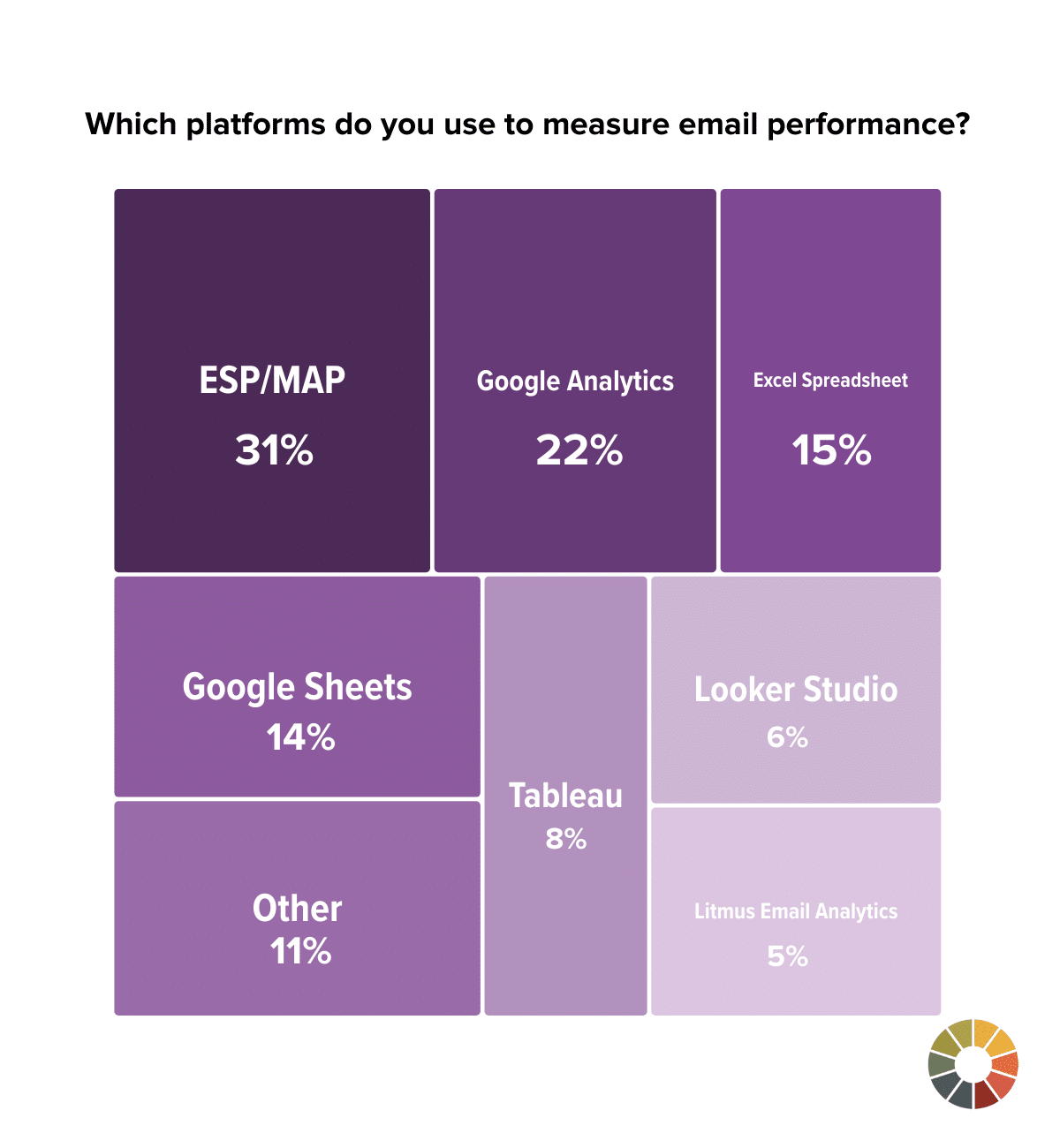 Which platforms do you use to measure email performance?

ESP/MAP
31%

Google Analytics
22%

Excel Spreadsheet
15%

Google Sheets
14%

Other
11%

Tableau
8%

Looker Studio
6%

Litmus Email Analytics
5%